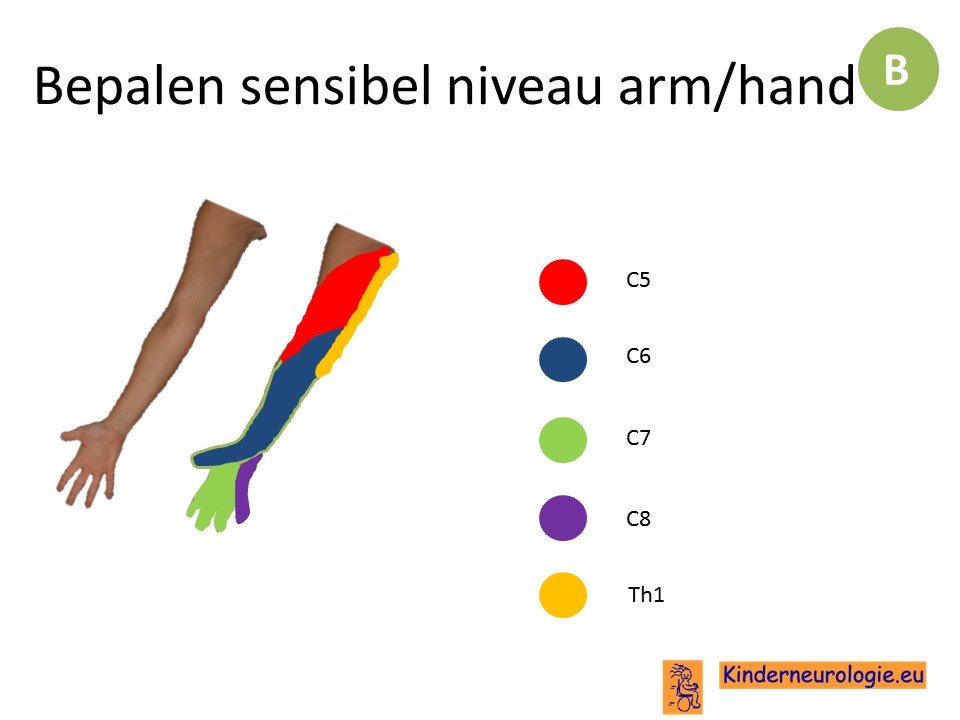 Bepalen sensibel niveau arm/hand

B

C5

C6

C7

C8

Th1

Kinderneurologie.eu